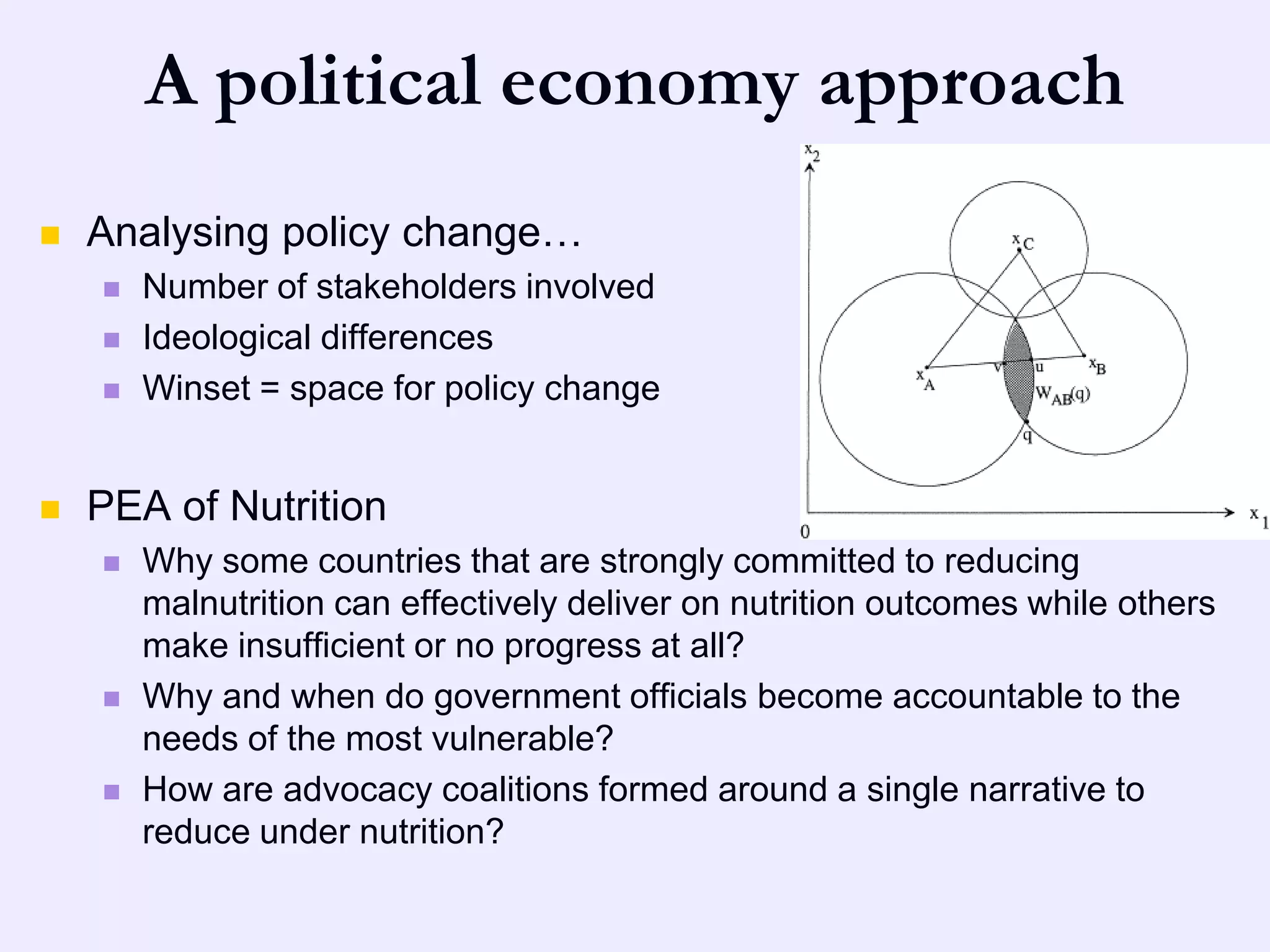 A political economy approach

Analysing policy change…

Number of stakeholders involved

Ideological differences

Winset = space for policy change

$x_2$

$x_C$

$x_A$

v

u

$x_B$

$W_{AB}(q)$

q

0

$x_1$

PEA of Nutrition

Why some countries that are strongly committed to reducing malnutrition can effectively deliver on nutrition outcomes while others make insufficient or no progress at all?

Why and when do government officials become accountable to the needs of the most vulnerable?

How are advocacy coalitions formed around a single narrative to reduce under nutrition?